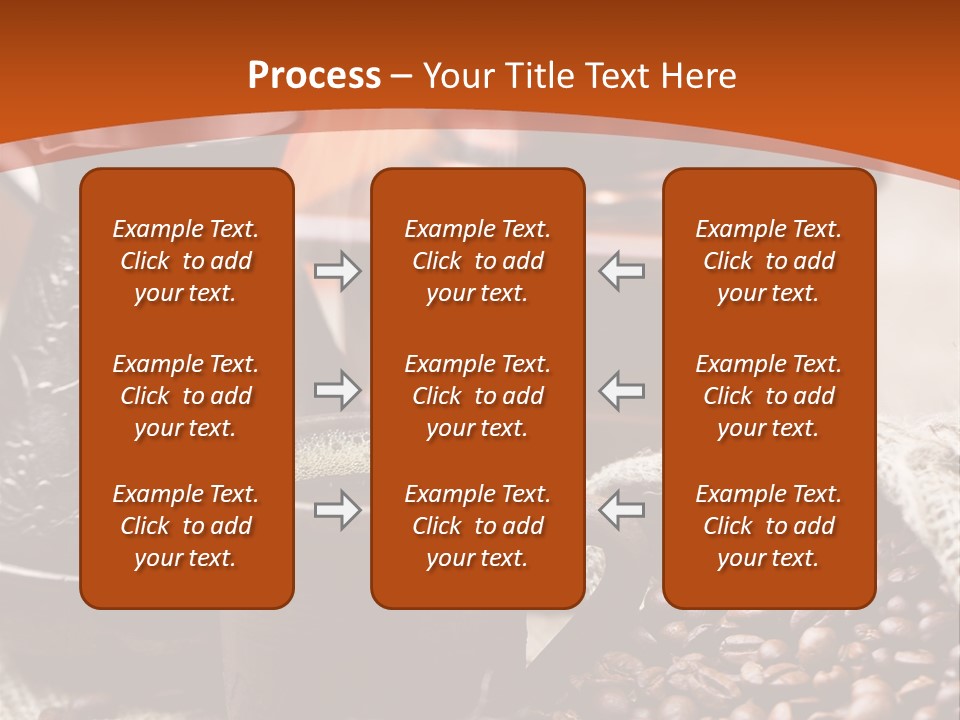 Process – Your Title Text Here

Example Text. Click to add your text.

Example Text. Click to add your text.

Example Text. Click to add your text.

Example Text. Click to add your text.

Example Text. Click to add your text.

Example Text. Click to add your text.

Example Text. Click to add your text.

Example Text. Click to add your text.

Example Text. Click to add your text.